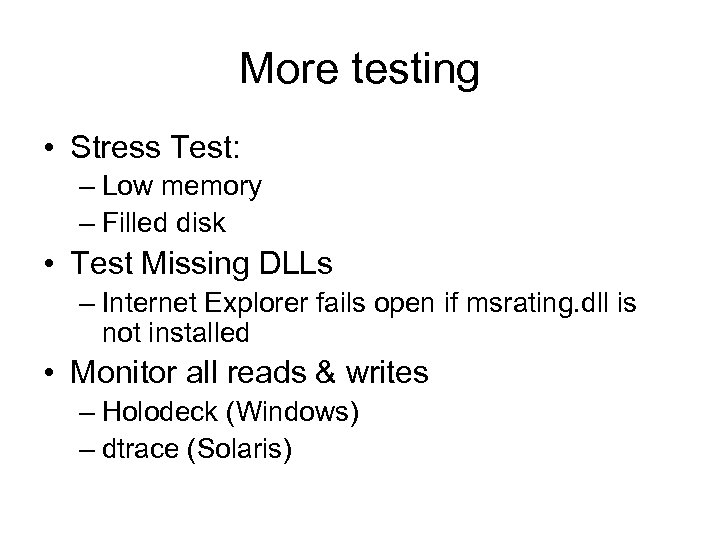 More testing

• Stress Test:
– Low memory
– Filled disk
• Test Missing DLLs
– Internet Explorer fails open if msrating.dll is not installed
• Monitor all reads & writes
– Holodeck (Windows)
– dtrace (Solaris)